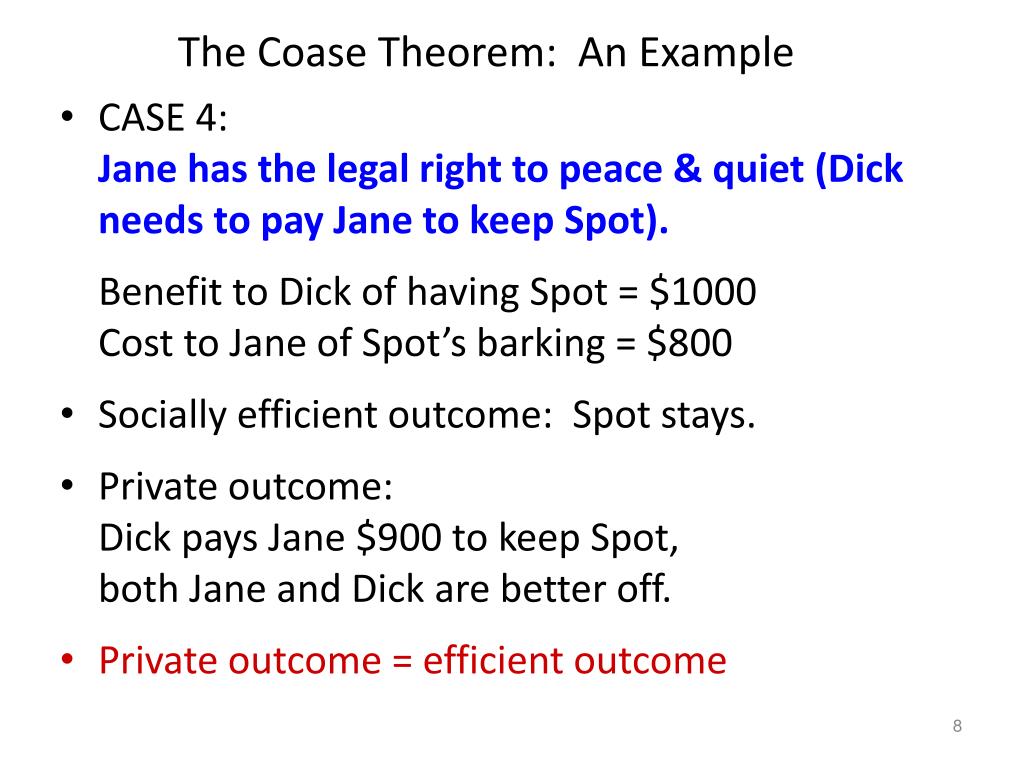 The Coase Theorem: An Example

• CASE 4:
Jane has the legal right to peace & quiet (Dick needs to pay Jane to keep Spot).

Benefit to Dick of having Spot = \$1000
Cost to Jane of Spot's barking = \$800

• Socially efficient outcome: Spot stays.

• Private outcome:
Dick pays Jane \$900 to keep Spot,
both Jane and Dick are better off.

• Private outcome = efficient outcome

8